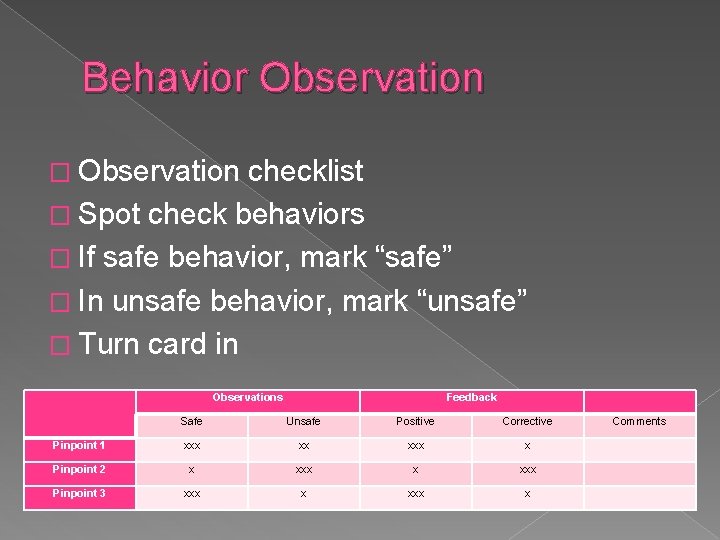 Behavior Observation

□ Observation checklist
□ Spot check behaviors
□ If safe behavior, mark “safe”
□ In unsafe behavior, mark “unsafe”
□ Turn card in

| | Observations | | Feedback | | |
|---|---|---|---|---|---|
| | Safe | Unsafe | Positive | Corrective | Comments |
| Pinpoint 1 | xxx | xx | xxx | x | |
| Pinpoint 2 | x | xxx | x | xxx | |
| Pinpoint 3 | xxx | x | xxx | x | |